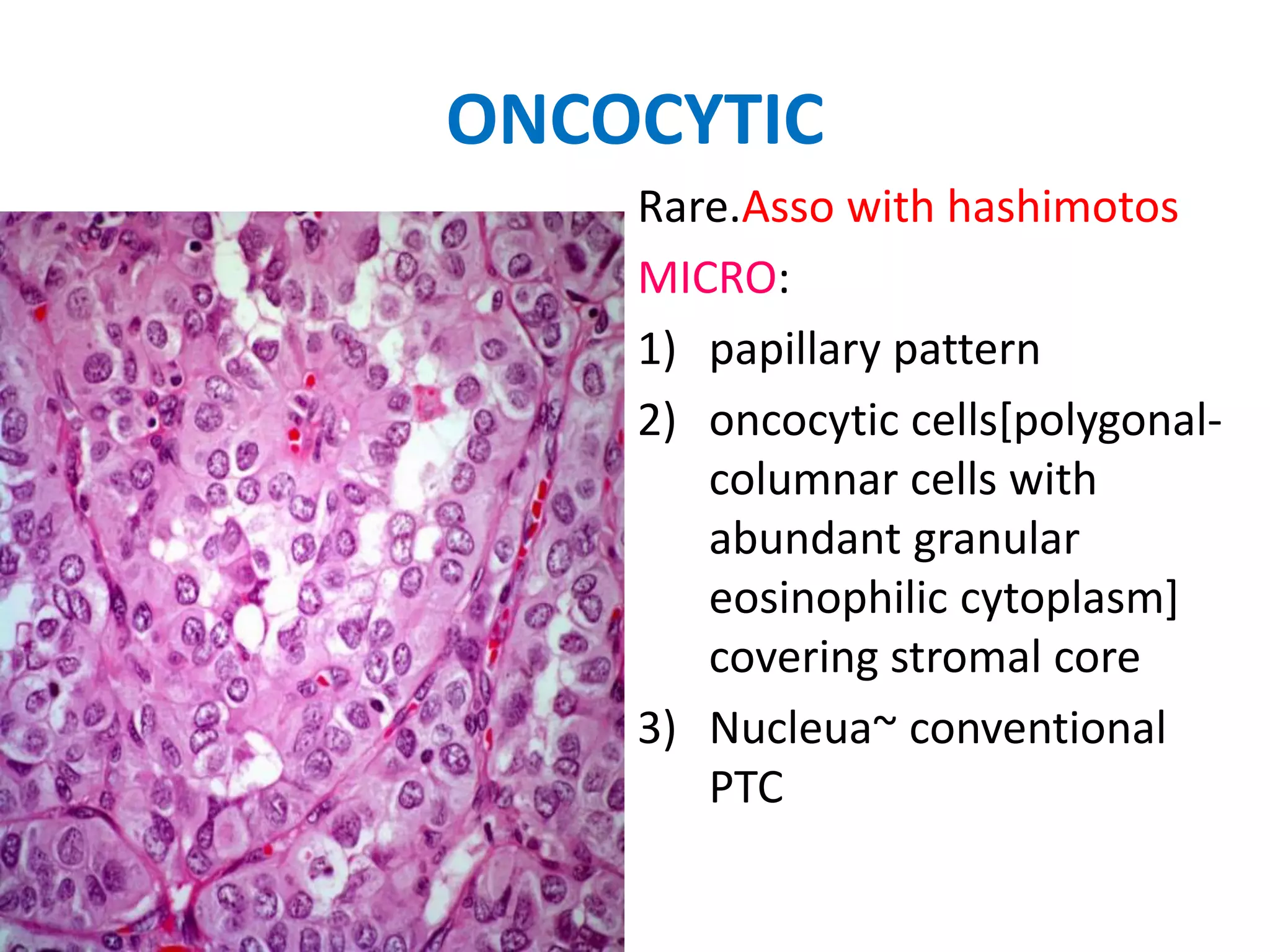 ONCOCYTIC

Rare.Asso with hashimotos

MICRO:

1) papillary pattern
2) oncocytic cells[polygonal-columnar cells with abundant granular eosinophilic cytoplasm] covering stromal core
3) Nucleua~ conventional PTC